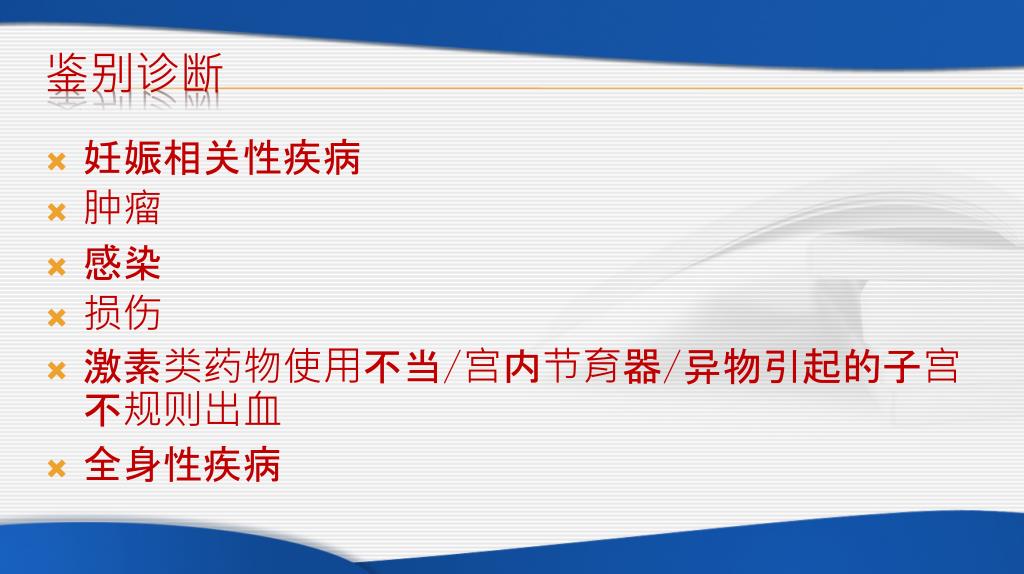 鉴别诊断

妊娠相关性疾病

肿瘤

感染

损伤

激素类药物使用不当/宫内节育器/异物引起的子宫不规则出血

全身性疾病